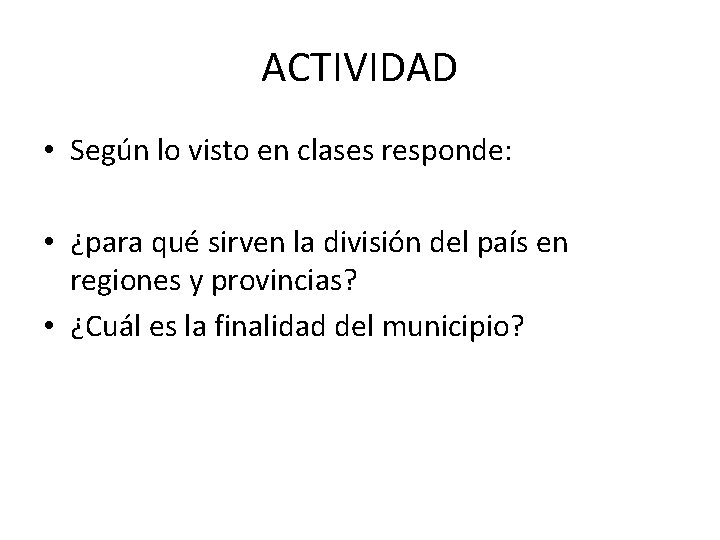 ACTIVIDAD

• Según lo visto en clases responde:

• ¿para qué sirven la división del país en regiones y provincias?

• ¿Cuál es la finalidad del municipio?